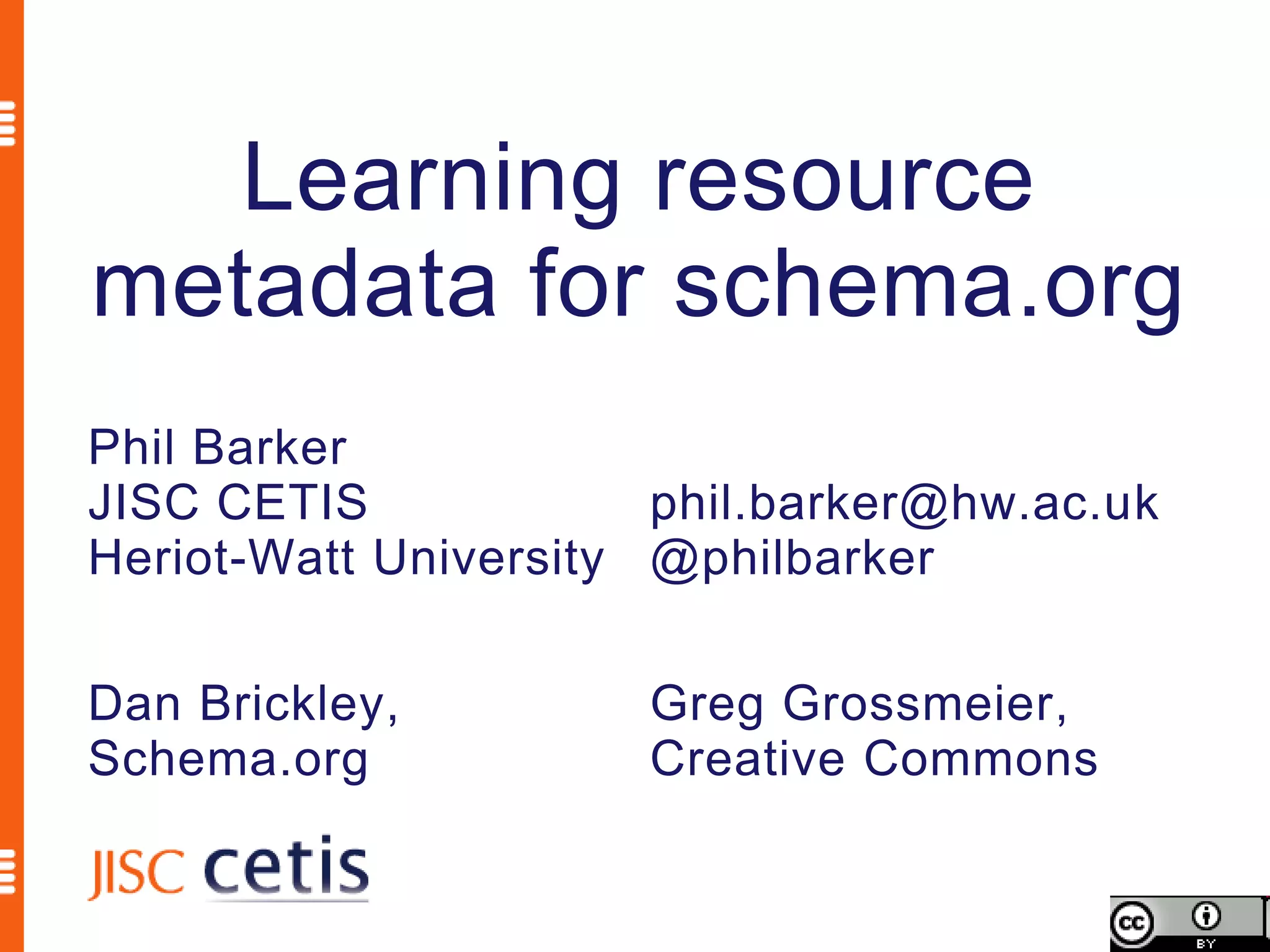 Learning resource metadata for schema.org

Phil Barker
JISC CETIS
Heriot-Watt University

phil.barker@hw.ac.uk
@philbarker

Dan Brickley,
Schema.org

Greg Grossmeier,
Creative Commons

JISC cetis

cc BY